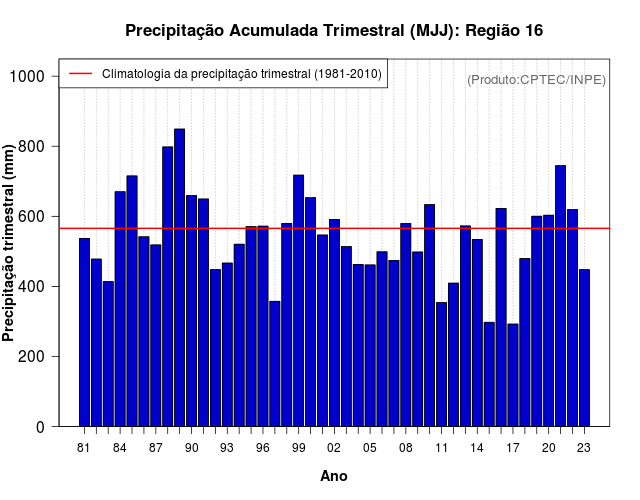 Precipitação Acumulada Trimestral (MJJ): Região 16

Climatologia da precipitação trimestral (1981-2010)

(Produto:CPTEC/INPE)

Precipitação trimestral (mm)

1000
800
600
400
200
0

81 84 87 90 93 96 99 02 05 08 11 14 17 20 23

Ano